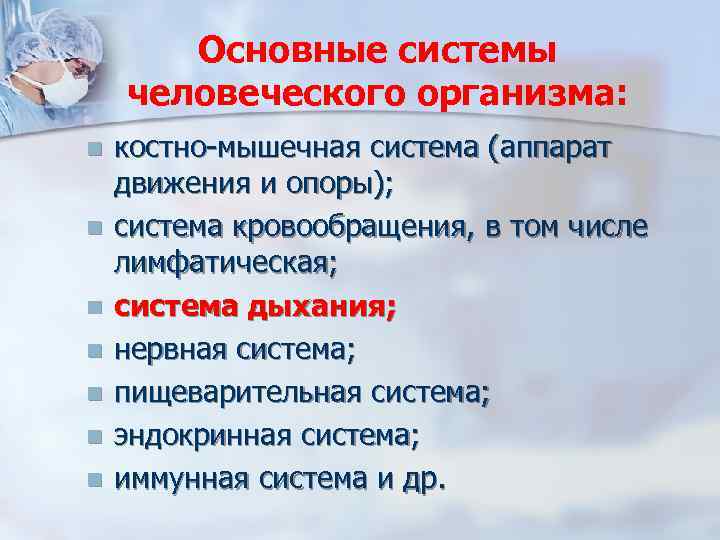 Основные системы человеческого организма:

- костно-мышечная система (аппарат движения и опоры);
- система кровообращения, в том числе лимфатическая;
- система дыхания;
- нервная система;
- пищеварительная система;
- эндокринная система;
- иммунная система и др.